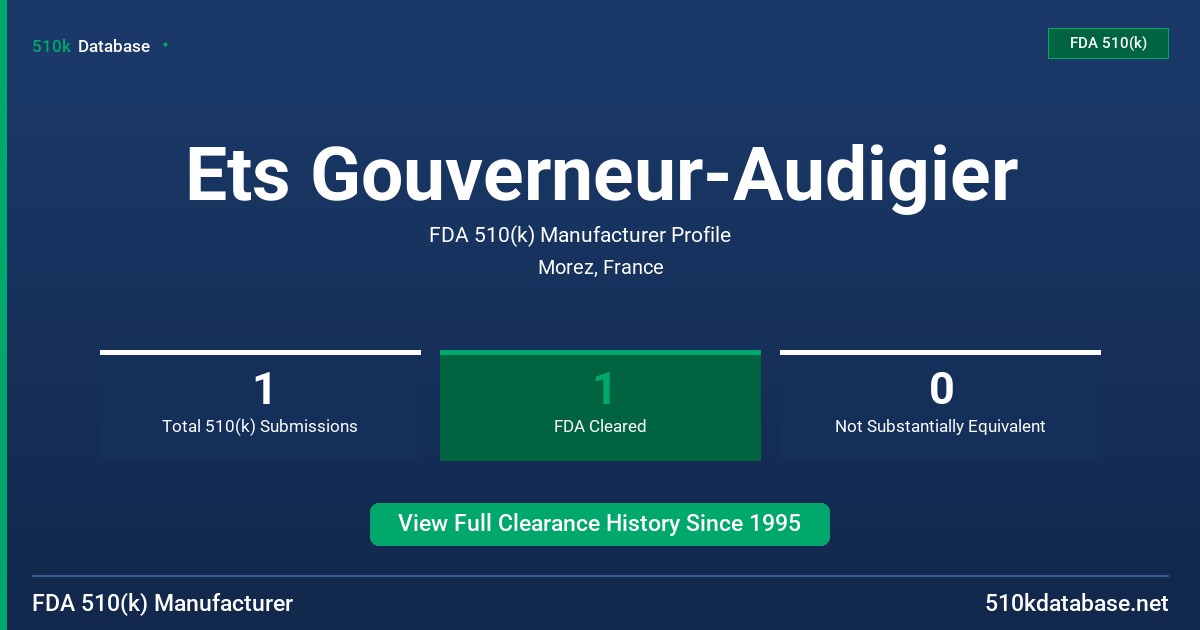 510k Database

FDA 510(k)

Ets Gouverneur-Audigier

FDA 510(k) Manufacturer Profile

Morez, France

1
Total 510(k) Submissions

1
FDA Cleared

0
Not Substantially Equivalent

View Full Clearance History Since 1995

FDA 510(k) Manufacturer

510kdatabase.net